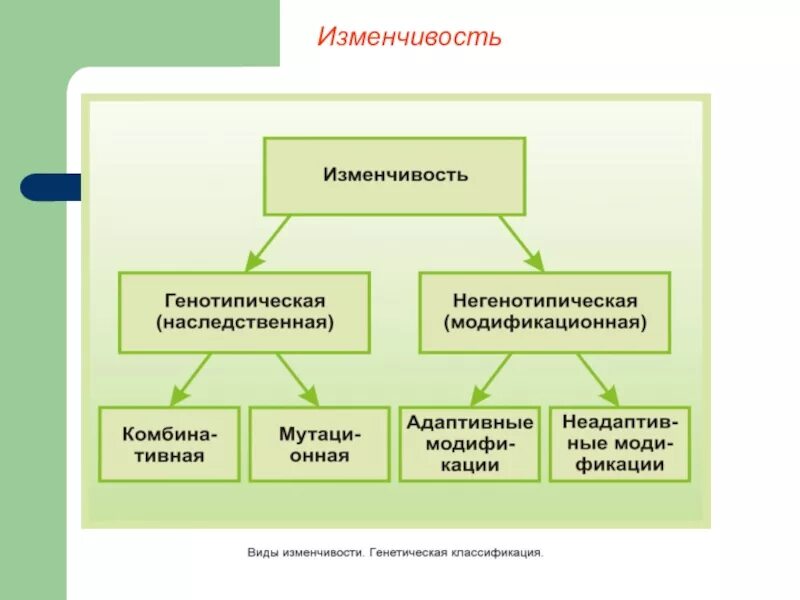 Изменчивость

Изменчивость

Генотипическая (наследственная)

Негенотипическая (модификационная)

Комбинативная

Мутационная

Адаптивные модификации

Неадаптивные модификации

Виды изменчивости. Генетическая классификация.